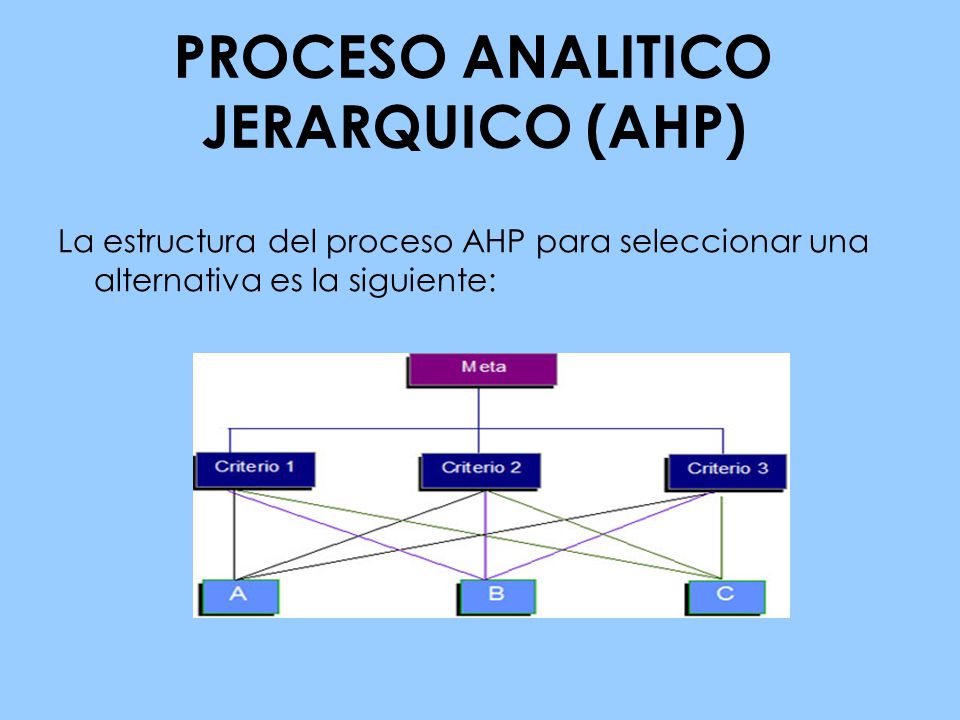 PROCESO ANALITICO JERARQUICO (AHP)

La estructura del proceso AHP para seleccionar una alternativa es la siguiente:

Meta

Criterio 1

Criterio 2

Criterio 3

A

B

C